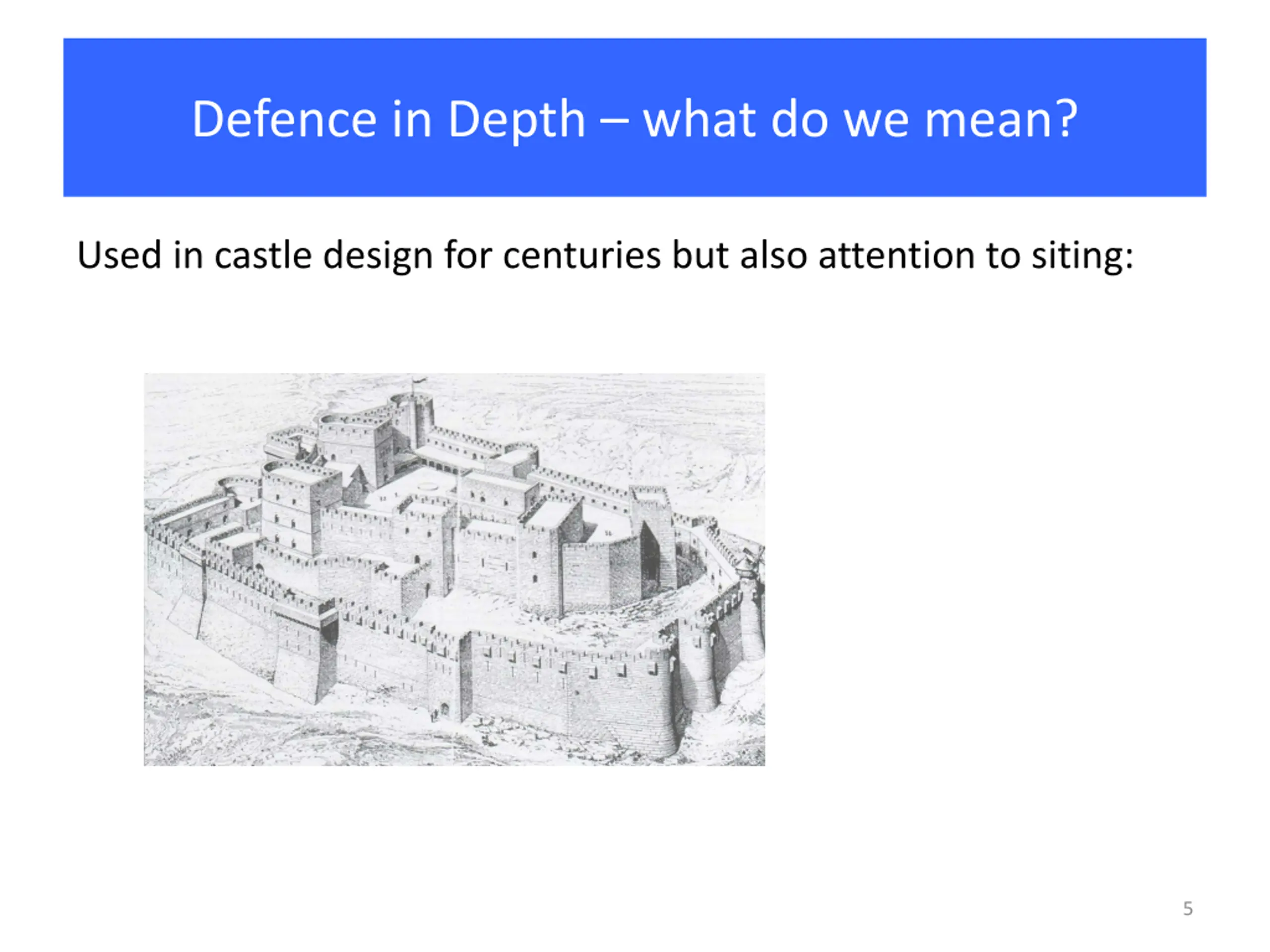 Defence in Depth – what do we mean?

Used in castle design for centuries but also attention to siting:

5